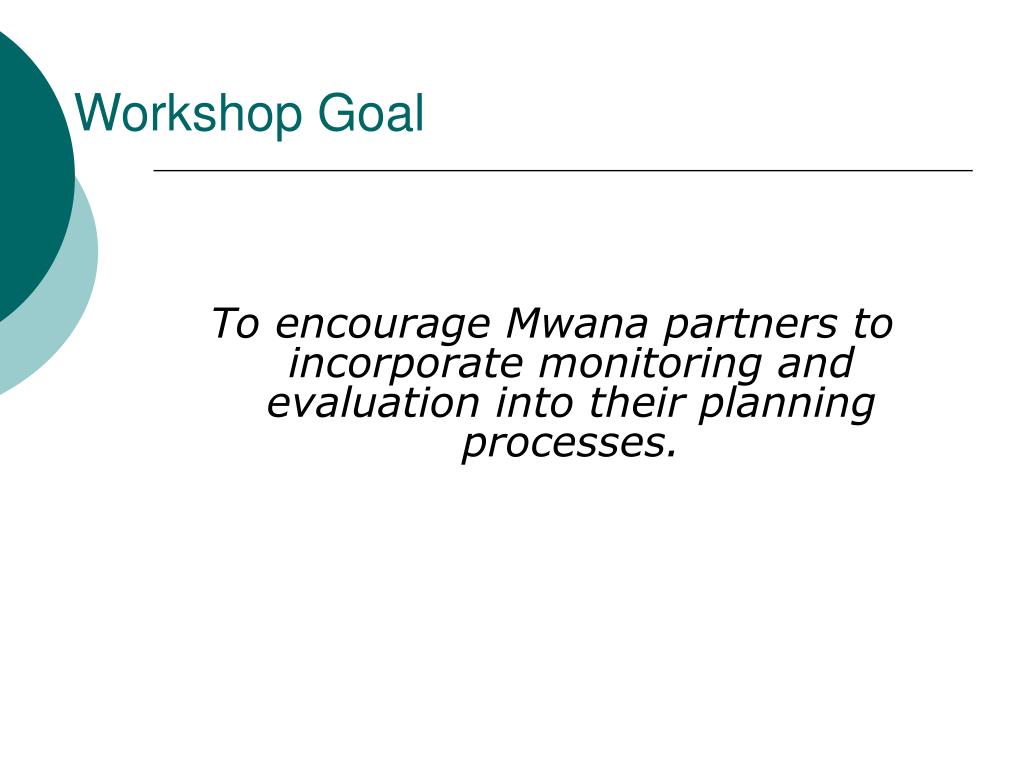 Workshop Goal

To encourage Mwana partners to incorporate monitoring and evaluation into their planning processes.